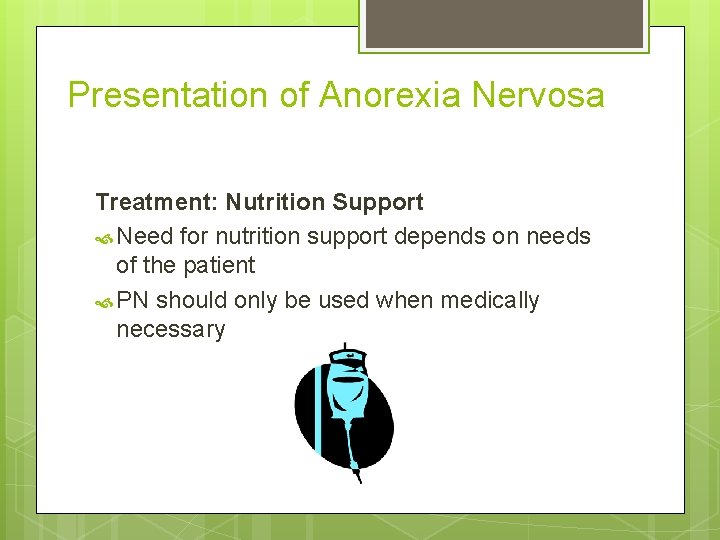 Presentation of Anorexia Nervosa

Treatment: Nutrition Support

Need for nutrition support depends on needs of the patient

PN should only be used when medically necessary